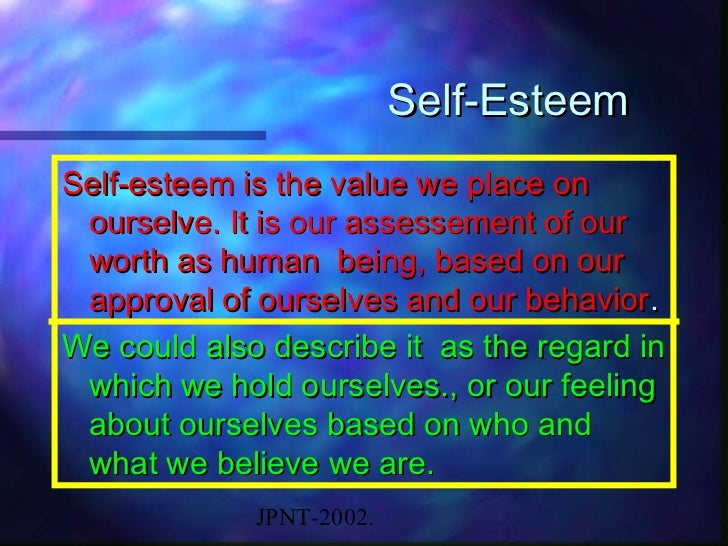 Self-Esteem

Self-esteem is the value we place on ourselve. It is our assessement of our worth as human being, based on our approval of ourselves and our behavior.

We could also describe it as the regard in which we hold ourselves., or our feeling about ourselves based on who and what we believe we are.

JPNT-2002.